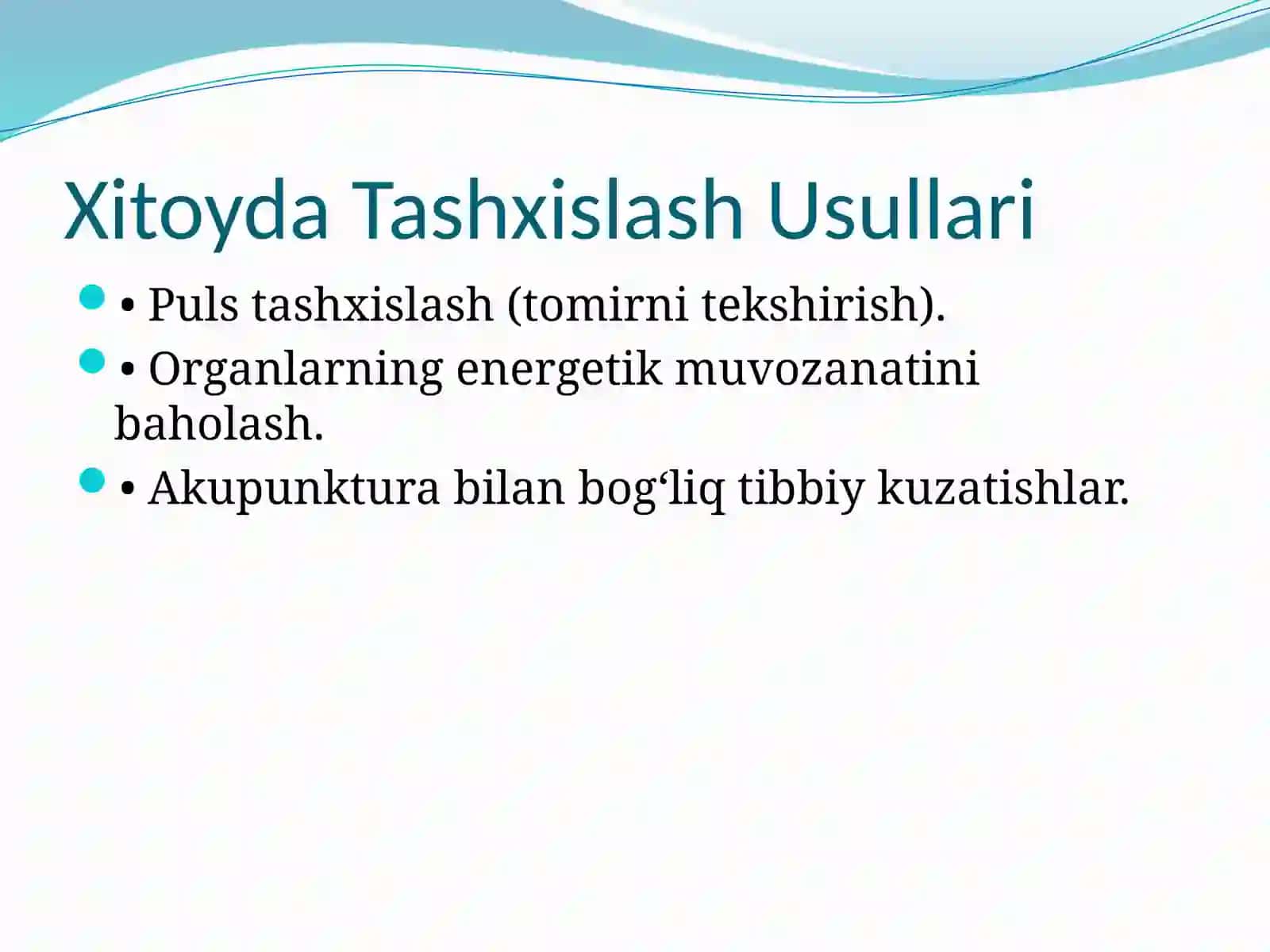 Xitoyda Tashxislash Usullari

• Puls tashxislash (tomirni tekshirish).

• Organlarning energetik muvozanatini baholash.

• Akupunktura bilan bog‘liq tibbiy kuzatishlar.